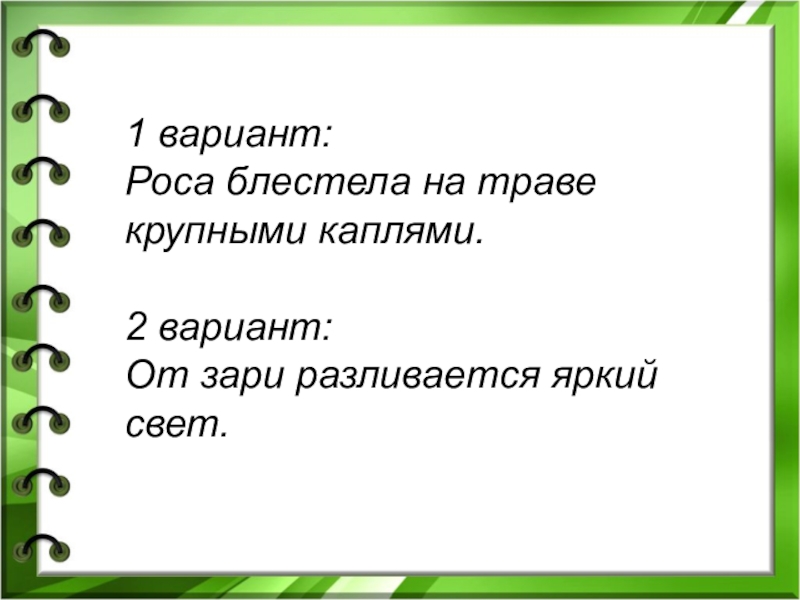 1 вариант:
Роса блестела на траве крупными каплями.

2 вариант:
От зари разливается яркий свет.